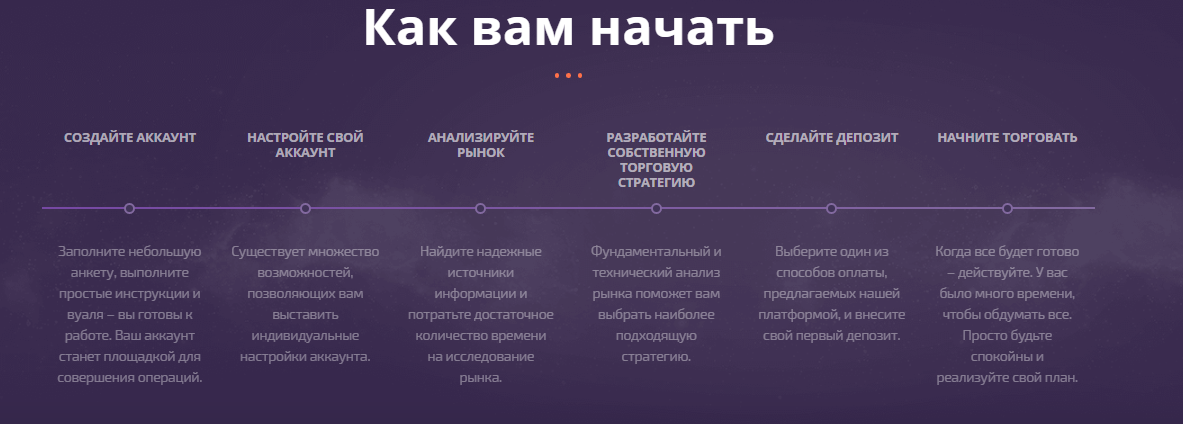 Как вам начать

СОЗДАЙТЕ АККАУНТ

Заполните небольшую анкету, выполните простые инструкции и вуаля – вы готовы к работе. Ваш аккаунт станет площадкой для совершения операций.

НАСТРОЙТЕ СВОЙ АККАУНТ

Существует множество возможностей, позволяющих вам выставить индивидуальные настройки аккаунта.

АНАЛИЗИРУЙТЕ РЫНОК

Найдите надежные источники информации и потратьте достаточное количество времени на исследование рынка.

РАЗРАБОТАЙТЕ СОБСТВЕННУЮ ТОРГОВУЮ СТРАТЕГИЮ

Фундаментальный и технический анализ рынка поможет вам выбрать наиболее подходящую стратегию.

СДЕЛАЙТЕ ДЕПОЗИТ

Выберите один из способов оплаты, предлагаемых нашей платформой, и внесите свой первый депозит.

НАЧНИТЕ ТОРГОВАТЬ

Когда все будет готово – действуйте. У вас было много времени, чтобы обдумать все. Просто будьте спокойны и реализуйте свой план.